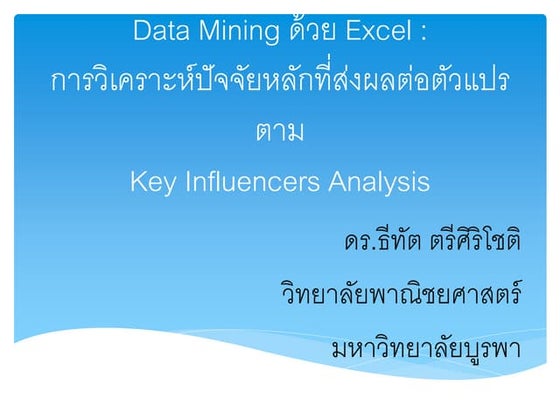 Data Mining ด้วย Excel : การวิเคราะห์ปัจจัยหลักที่ส่งผลต่อตัวแปรตาม Key Influencers Analysis

ดร.ธีทัต ตรีศิริโชติ

วิทยาลัยพาณิชยศาสตร์

มหาวิทยาลัยบูรพา